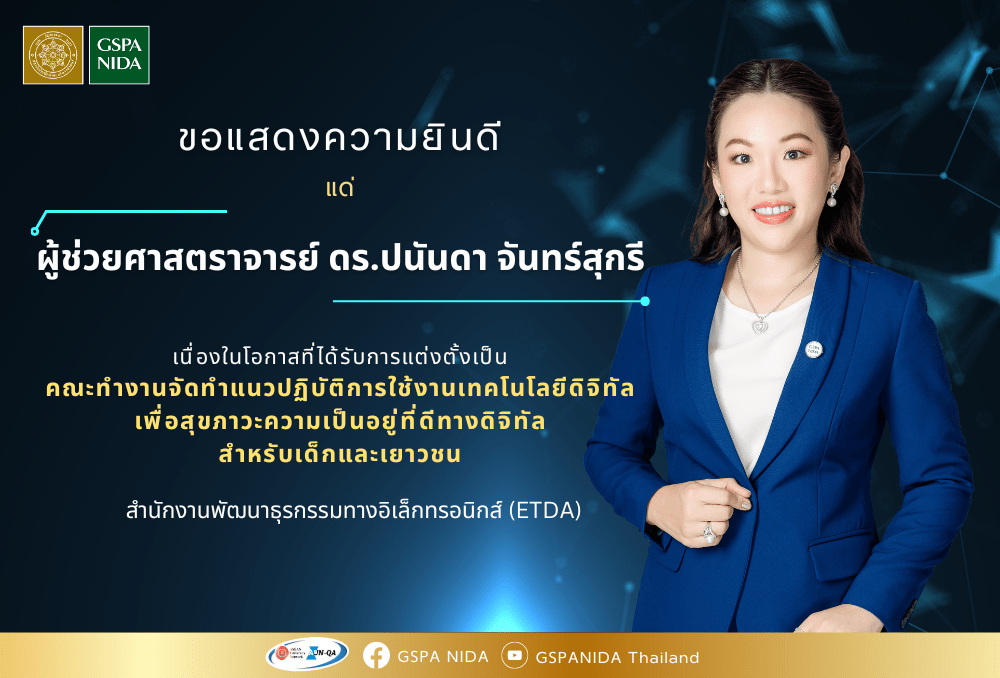 GSPA NIDA

ขอแสดงความยินดี

แด่

ผู้ช่วยศาสตราจารย์ ดร.ปนันดา จันทร์สุกรี

เนื่องในโอกาสที่ได้รับการแต่งตั้งเป็น
คณะทำงานจัดทำแนวปฏิบัติการใช้งานเทคโนโลยีดิจิทัล
เพื่อสุขภาวะความเป็นอยู่ที่ดีทางดิจิทัล
สำหรับเด็กและเยาวชน

สำนักงานพัฒนาธุรกรรมทางอิเล็กทรอนิกส์ (ETDA)

GSPA NIDA GSPANIDA Thailand